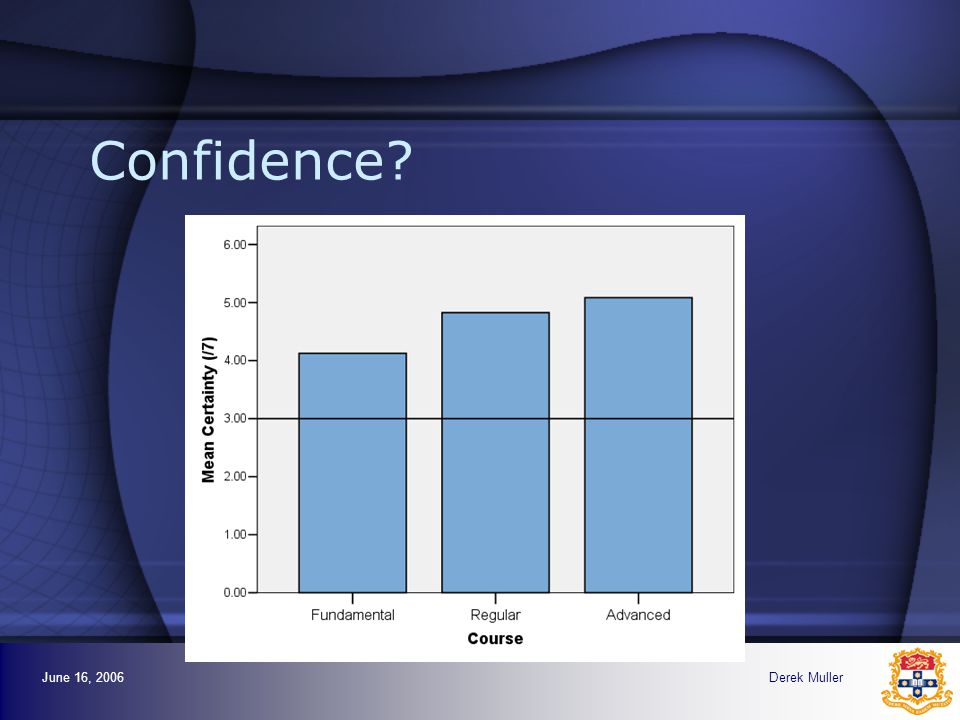 Confidence?

Mean Certainty (/7)

6.00
5.00
4.00
3.00
2.00
1.00
0.00

Fundamental
Regular
Advanced

Course

June 16, 2006

Derek Muller